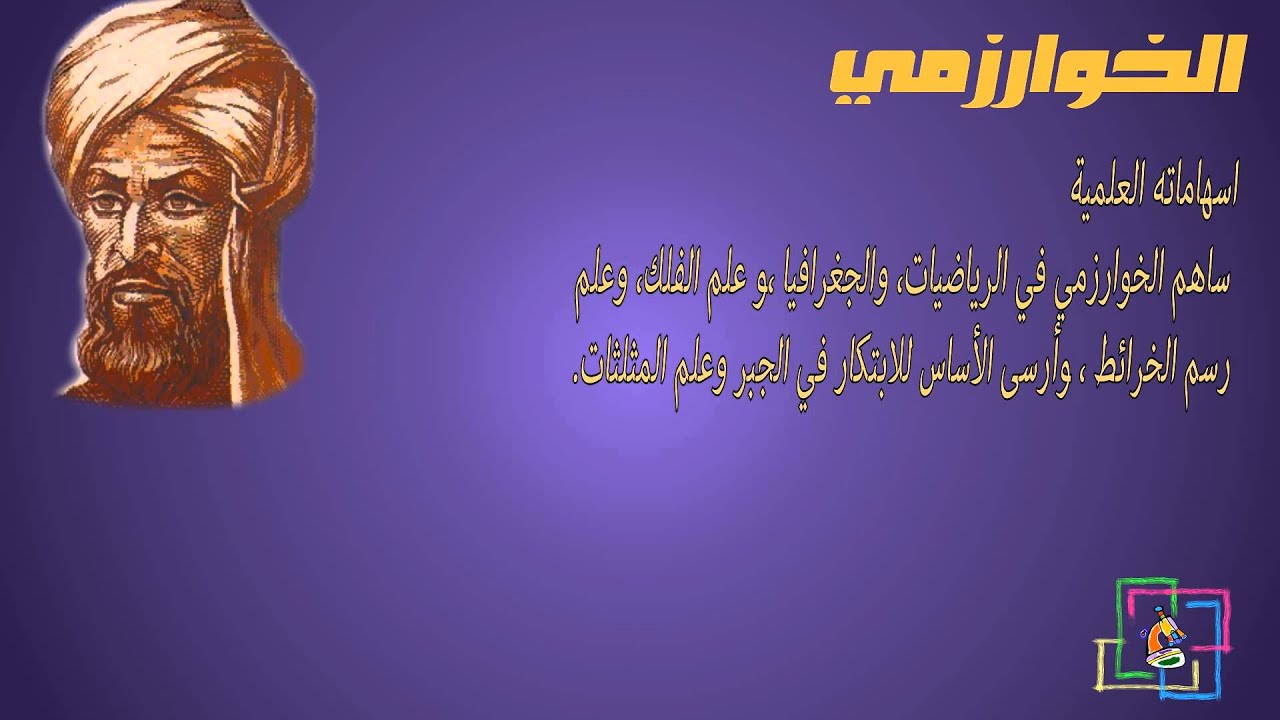 الخوارزمي

اسهاماته العلمية

ساهم الخوارزمي في الرياضيات، والجغرافيا ،و علم الفلك، وعلم رسم الخرائط ، وأرسى الأساس للابتكار في الجبر وعلم المثلثات.